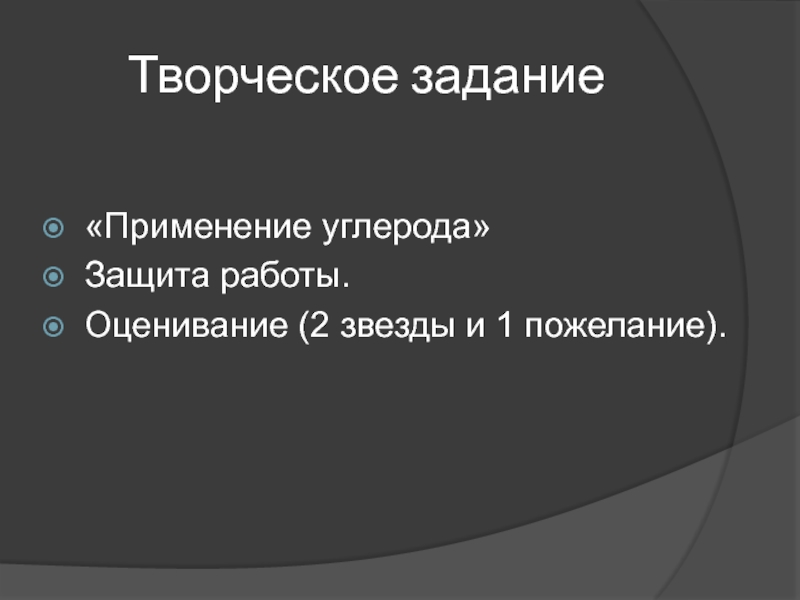 Творческое задание

«Применение углерода»
Защита работы.
Оценивание (2 звезды и 1 пожелание).